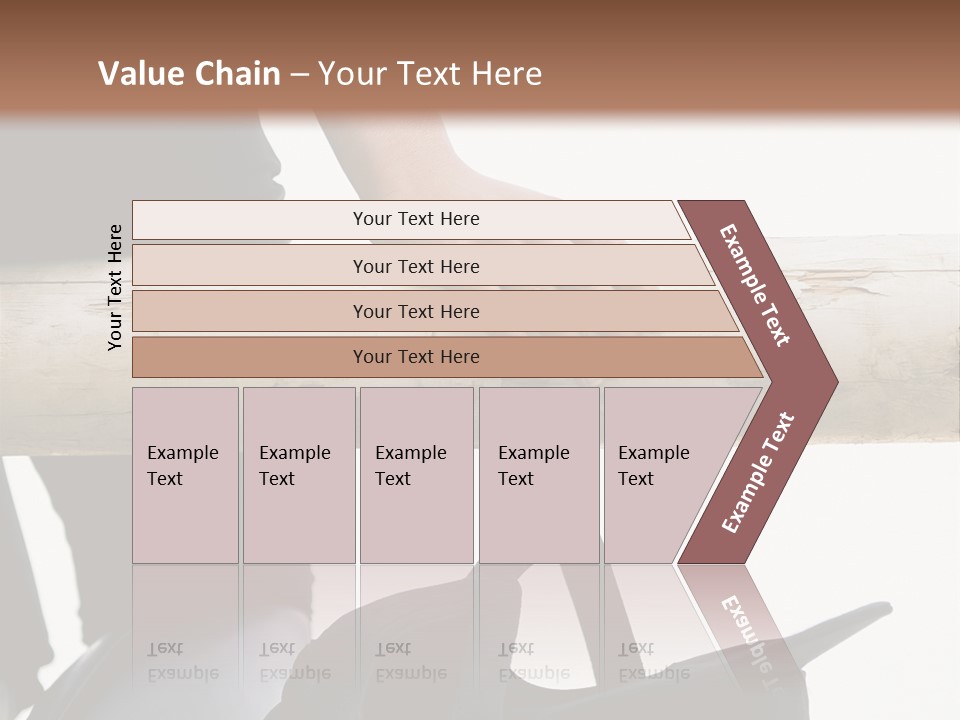 Value Chain – Your Text Here

Your Text Here

Your Text Here

Your Text Here

Your Text Here

Your Text Here

Example Text

Example Text

Example Text

Example Text

Example Text

Example Text

Example Text